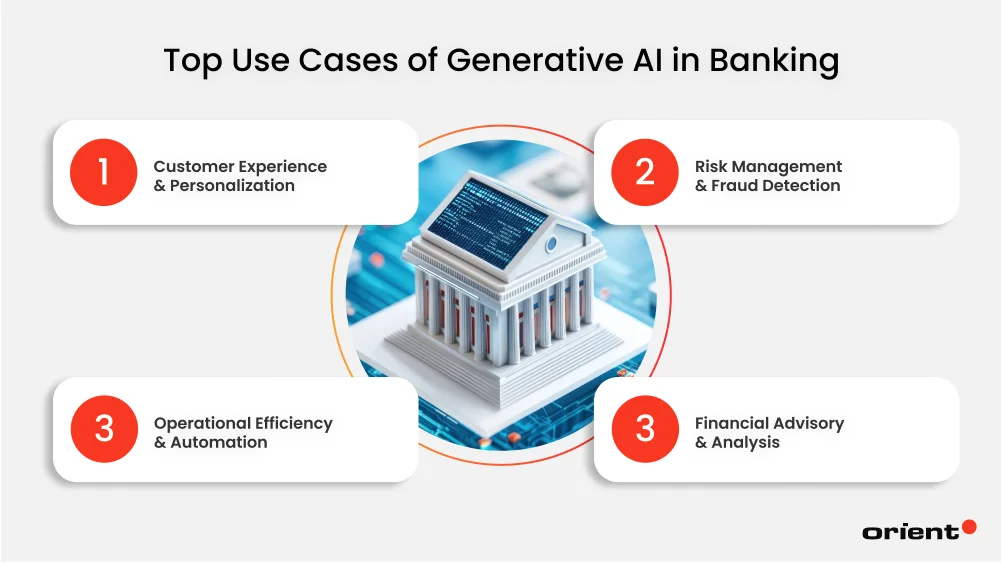 Top Use Cases of Generative AI in Banking

1 Customer Experience & Personalization

2 Risk Management & Fraud Detection

3 Operational Efficiency & Automation

3 Financial Advisory & Analysis

orient